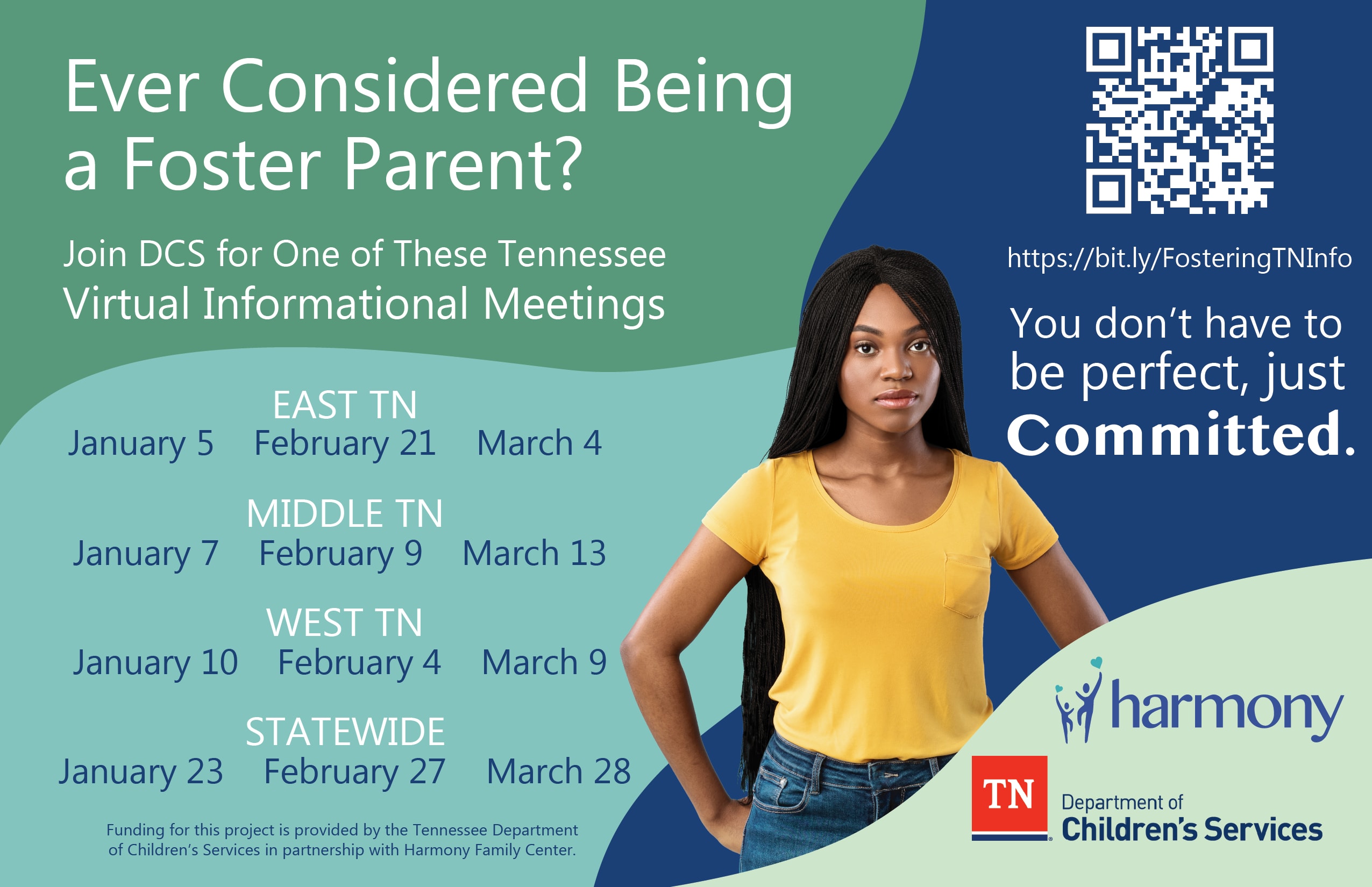 Ever Considered Being a Foster Parent?

Join DCS for One of These Tennessee Virtual Informational Meetings

EAST TN
January 5 February 21 March 4

MIDDLE TN
January 7 February 9 March 13

WEST TN
January 10 February 4 March 9

STATEWIDE
January 23 February 27 March 28

Funding for this project is provided by the Tennessee Department of Children's Services in partnership with Harmony Family Center.

https://bit.ly/FosteringTNInfo

You don't have to be perfect, just Committed.

harmony

TN

Department of Children's Services